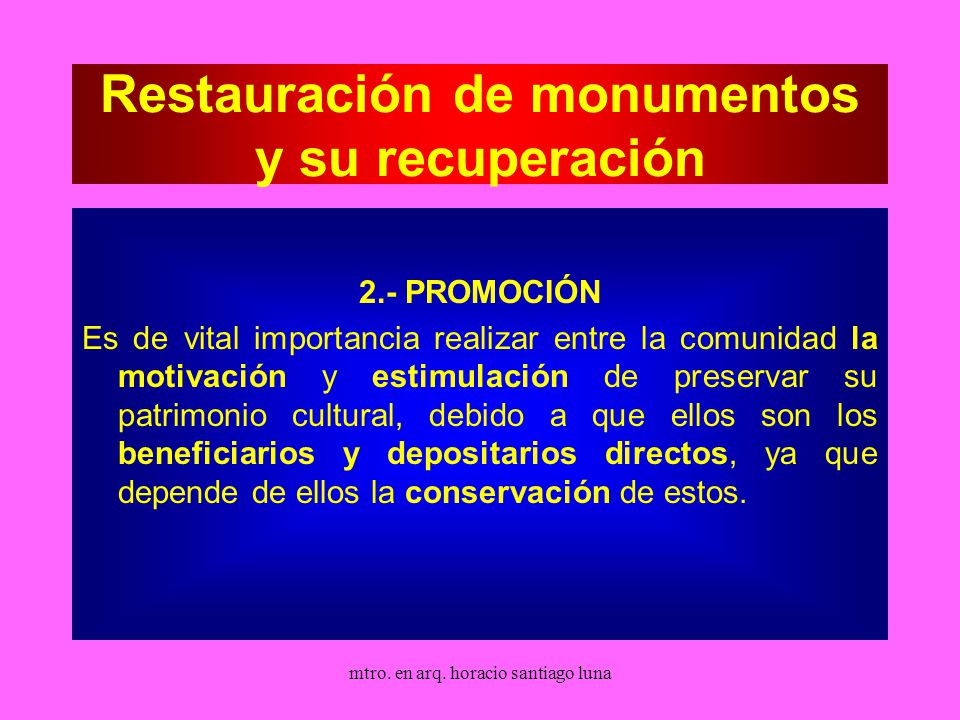 Restauración de monumentos y su recuperación

2.- PROMOCIÓN

Es de vital importancia realizar entre la comunidad la motivación y estimulación de preservar su patrimonio cultural, debido a que ellos son los beneficiarios y depositarios directos, ya que depende de ellos la conservación de estos.

mtro. en arq. horacio santiago luna